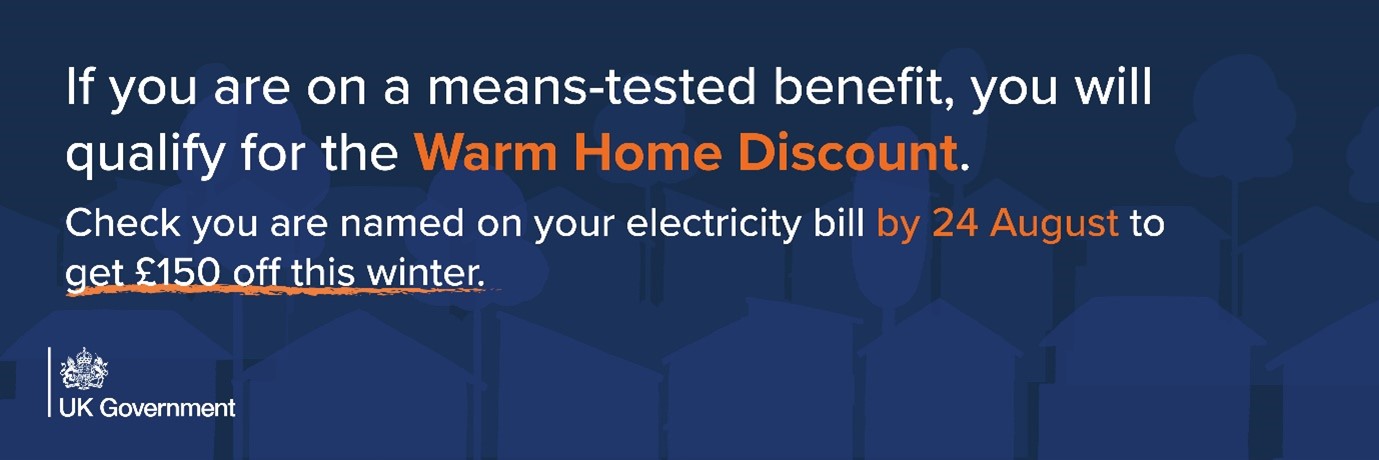 If you are on a means-tested benefit, you will qualify for the Warm Home Discount.

Check you are named on your electricity bill by 24 August to get £150 off this winter.

UK Government